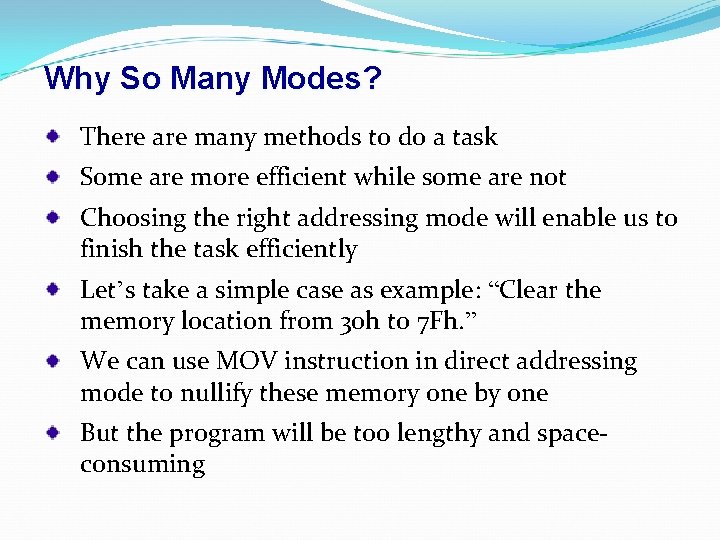 Why So Many Modes?

There are many methods to do a task

Some are more efficient while some are not

Choosing the right addressing mode will enable us to finish the task efficiently

Let's take a simple case as example: "Clear the memory location from 30h to 7Fh."

We can use MOV instruction in direct addressing mode to nullify these memory one by one

But the program will be too lengthy and space-consuming